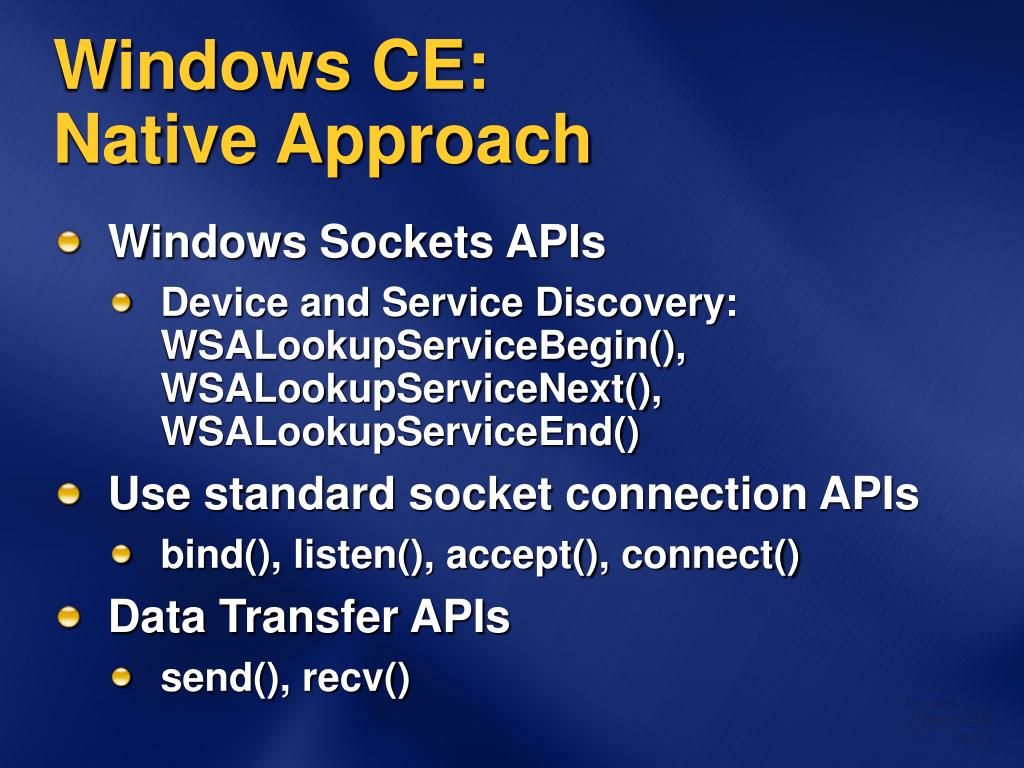 Windows CE:
Native Approach

Windows Sockets APIs

Device and Service Discovery: WSALookupServiceBegin(), WSALookupServiceNext(), WSALookupServiceEnd()

Use standard socket connection APIs

bind(), listen(), accept(), connect()

Data Transfer APIs

send(), recv()